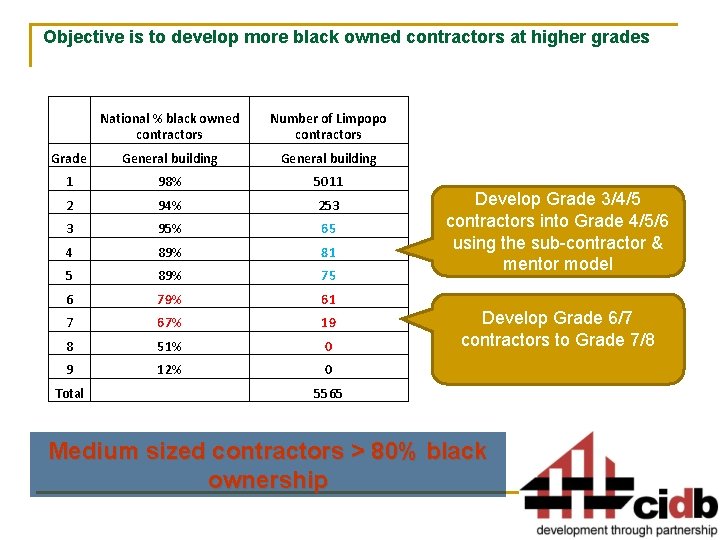 Objective is to develop more black owned contractors at higher grades

| | National % black owned contractors | Number of Limpopo contractors |
|---|---|---|
| Grade | General building | General building |
| 1 | 98% | 5011 |
| 2 | 94% | 253 |
| 3 | 95% | 65 |
| 4 | 89% | 81 |
| 5 | 89% | 75 |
| 6 | 79% | 61 |
| 7 | 67% | 19 |
| 8 | 51% | 0 |
| 9 | 12% | 0 |
| Total | | 5565 |

Develop Grade 3/4/5 contractors into Grade 4/5/6 using the sub-contractor & mentor model

Develop Grade 6/7 contractors to Grade 7/8

Medium sized contractors > 80% black ownership

cidb
development through partnership